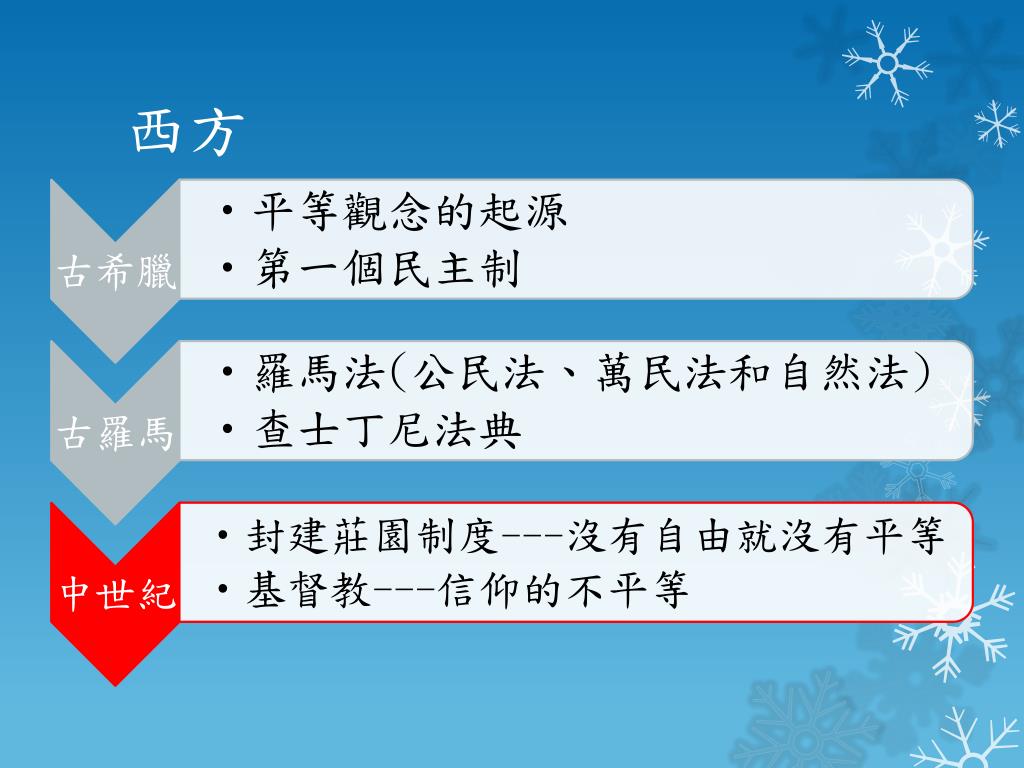 西方

古希臘
• 平等觀念的起源
• 第一個民主制

古羅馬
• 羅馬法(公民法、萬民法和自然法)
• 查士丁尼法典

中世紀
• 封建莊園制度---沒有自由就沒有平等
• 基督教---信仰的不平等